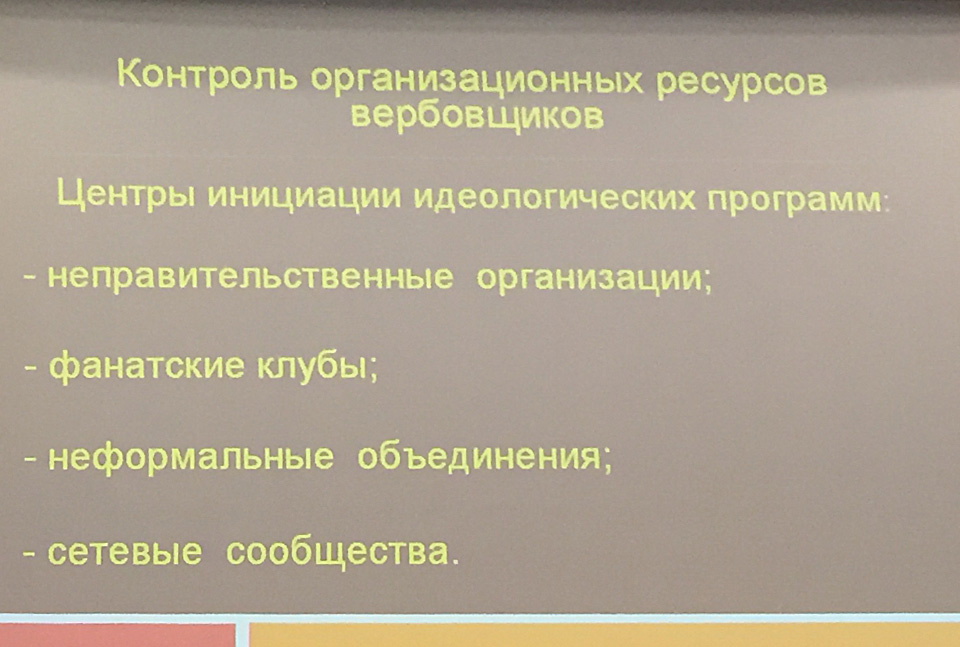 Контроль организационных ресурсов вербовщиков

Центры инициации идеологических программ:

- неправительственные организации;

- фанатские клубы;

- неформальные объединения;

- сетевые сообщества.